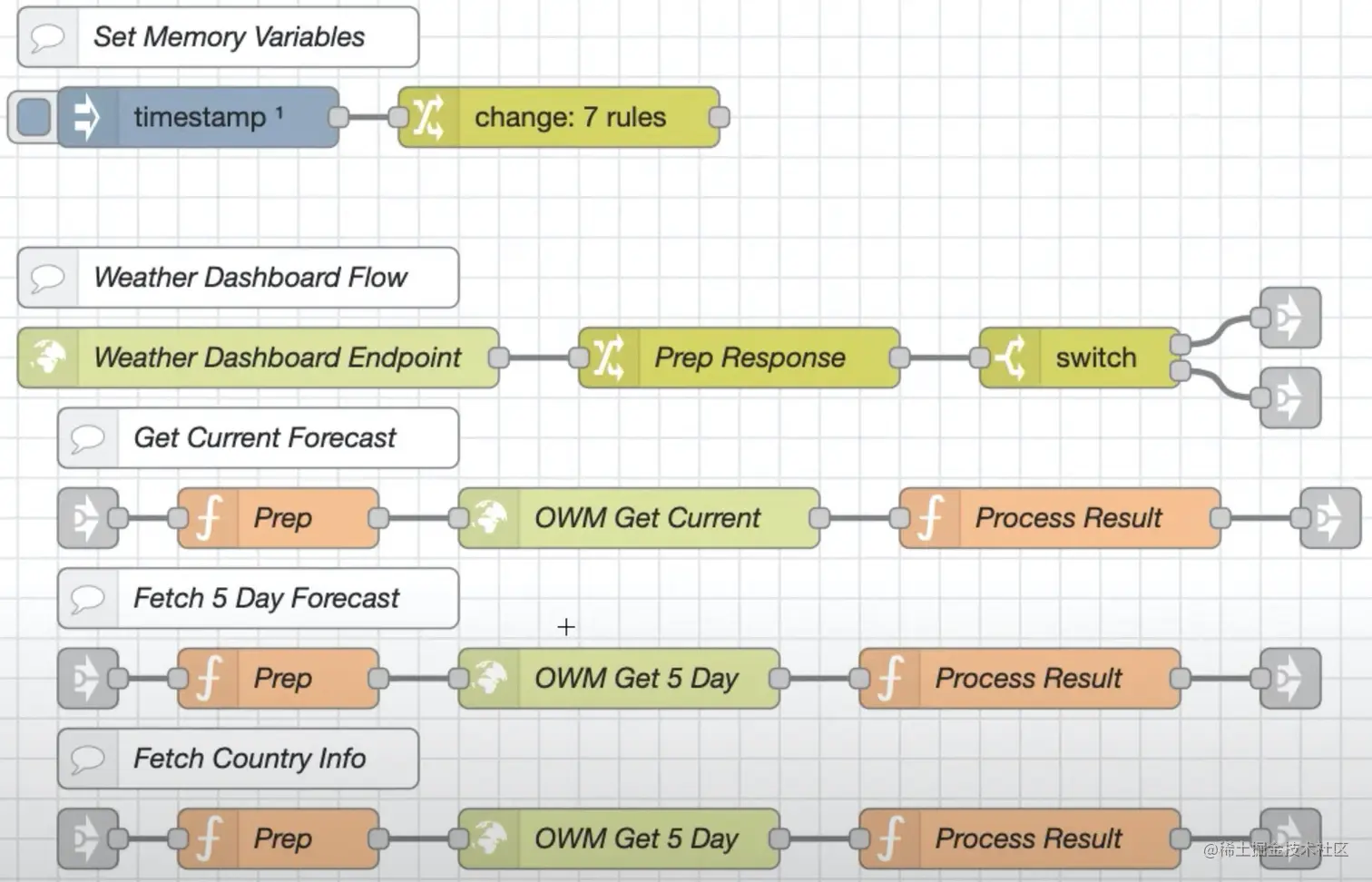 Set Memory Variables

timestamp ¹

change: 7 rules

Weather Dashboard Flow

Weather Dashboard Endpoint

Prep Response

switch

Get Current Forecast

Prep

OWM Get Current

Process Result

Fetch 5 Day Forecast

Prep

OWM Get 5 Day

Process Result

Fetch Country Info

Prep

OWM Get 5 Day

Process Result

@稀土掘金技术社区